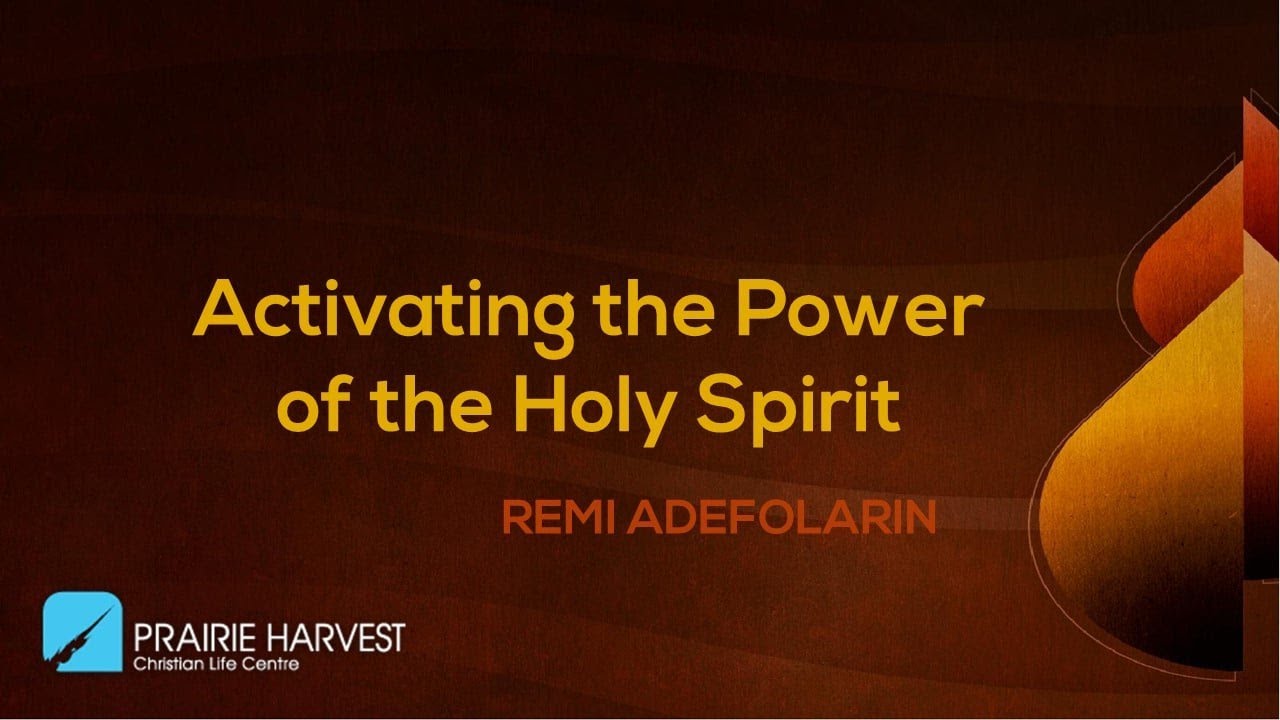 Activating the Power of the Holy Spirit

REMI ADEFOLARIN

PRAIRIE HARVEST
Christian Life Centre